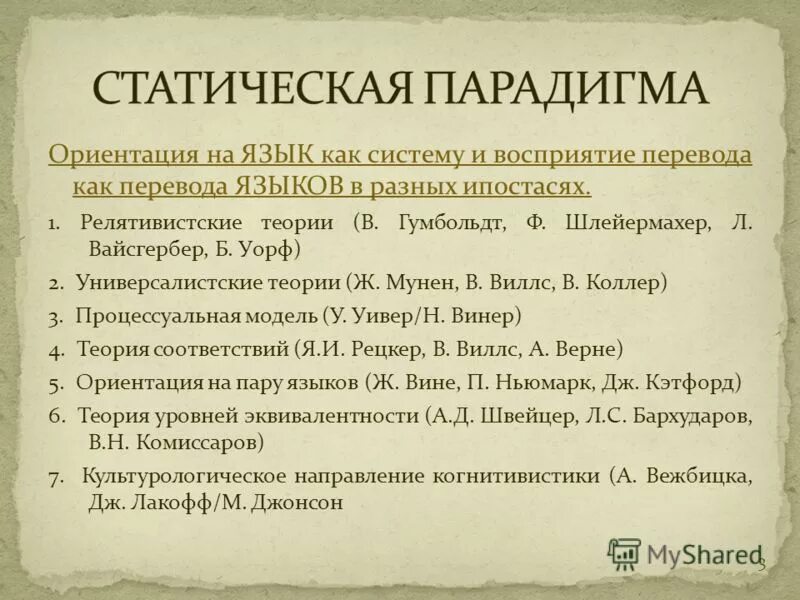 СТАТИЧЕСКАЯ ПАРАДИГМА

Ориентация на ЯЗЫК как систему и восприятие перевода как перевода ЯЗЫКОВ в разных ипостасях.

1. Релятивистские теории (В. Гумбольдт, Ф. Шлейермахер, Л. Вайсгербер, Б. Уорф)
2. Универсалистские теории (Ж. Мунен, В. Виллс, В. Коллер)
3. Процессуальная модель (У. Уивер/Н. Винер)
4. Теория соответствий (Я.И. Рецкер, В. Виллс, А. Верне)
5. Ориентация на пару языков (Ж. Вине, П. Ньюмарк, Дж. Кэтфорд)
6. Теория уровней эквивалентности (А.Д. Швейцер, Л.С. Бархударов, В.Н. Комиссаров)
7. Культурологическое направление когнитивистики (А. Вежбицка, Дж. Лакофф/М. Джонсон

MyShared

3